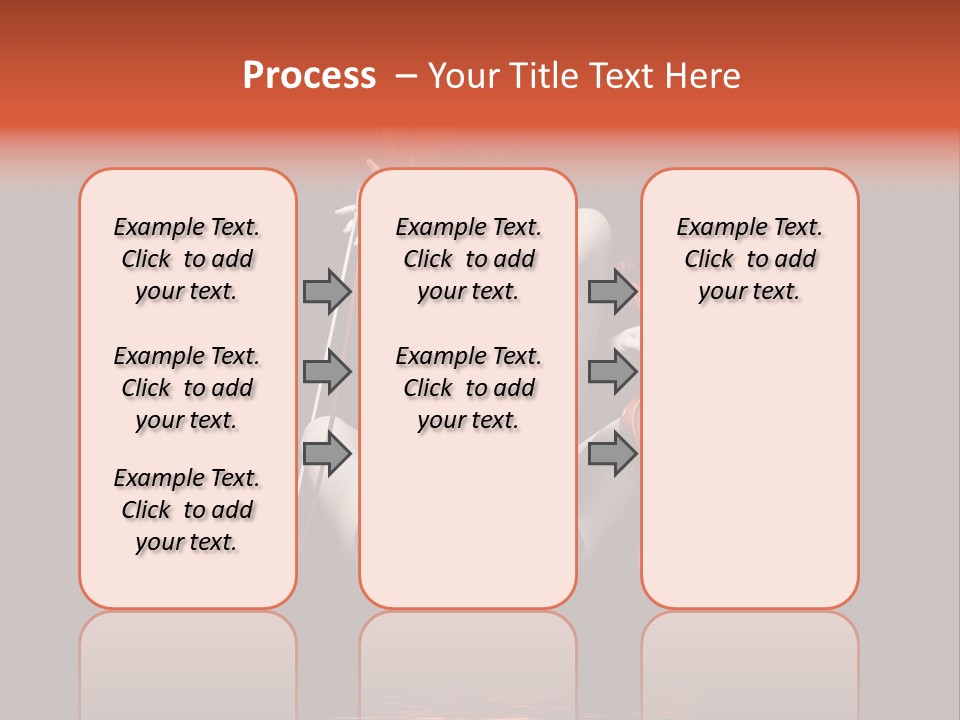 Process – Your Title Text Here

Example Text. Click to add your text.

Example Text. Click to add your text.

Example Text. Click to add your text.

Example Text. Click to add your text.

Example Text. Click to add your text.

Example Text. Click to add your text.